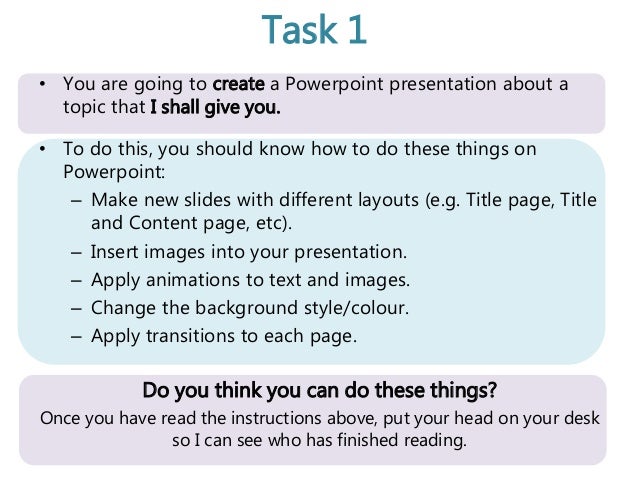 Task 1

• You are going to create a Powerpoint presentation about a topic that I shall give you.

• To do this, you should know how to do these things on Powerpoint:
– Make new slides with different layouts (e.g. Title page, Title and Content page, etc).
– Insert images into your presentation.
– Apply animations to text and images.
– Change the background style/colour.
– Apply transitions to each page.

Do you think you can do these things?
Once you have read the instructions above, put your head on your desk so I can see who has finished reading.